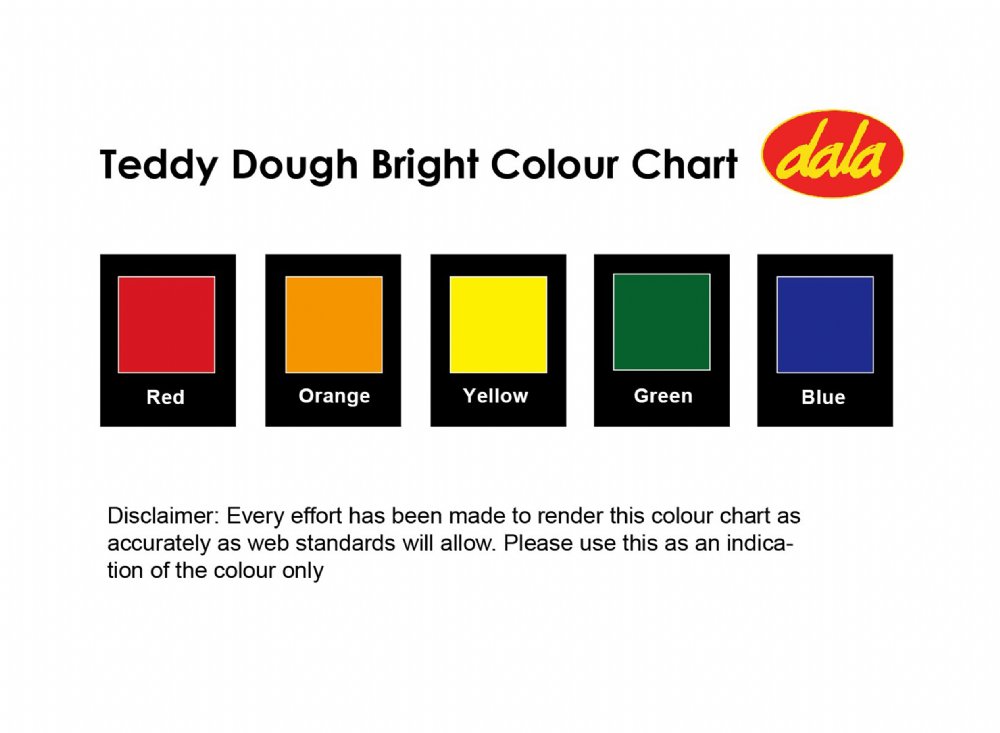 Teddy Dough Bright Colour Chart

dala

Red

Orange

Yellow

Green

Blue

Disclaimer: Every effort has been made to render this colour chart as accurately as web standards will allow. Please use this as an indication of the colour only